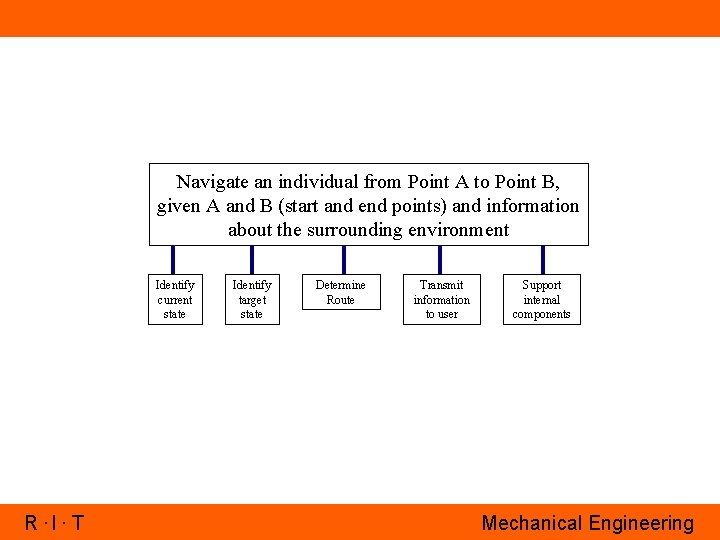 Navigate an individual from Point A to Point B, given A and B (start and end points) and information about the surrounding environment

Identify current state

Identify target state

Determine Route

Transmit information to user

Support internal components

R · I · T

Mechanical Engineering